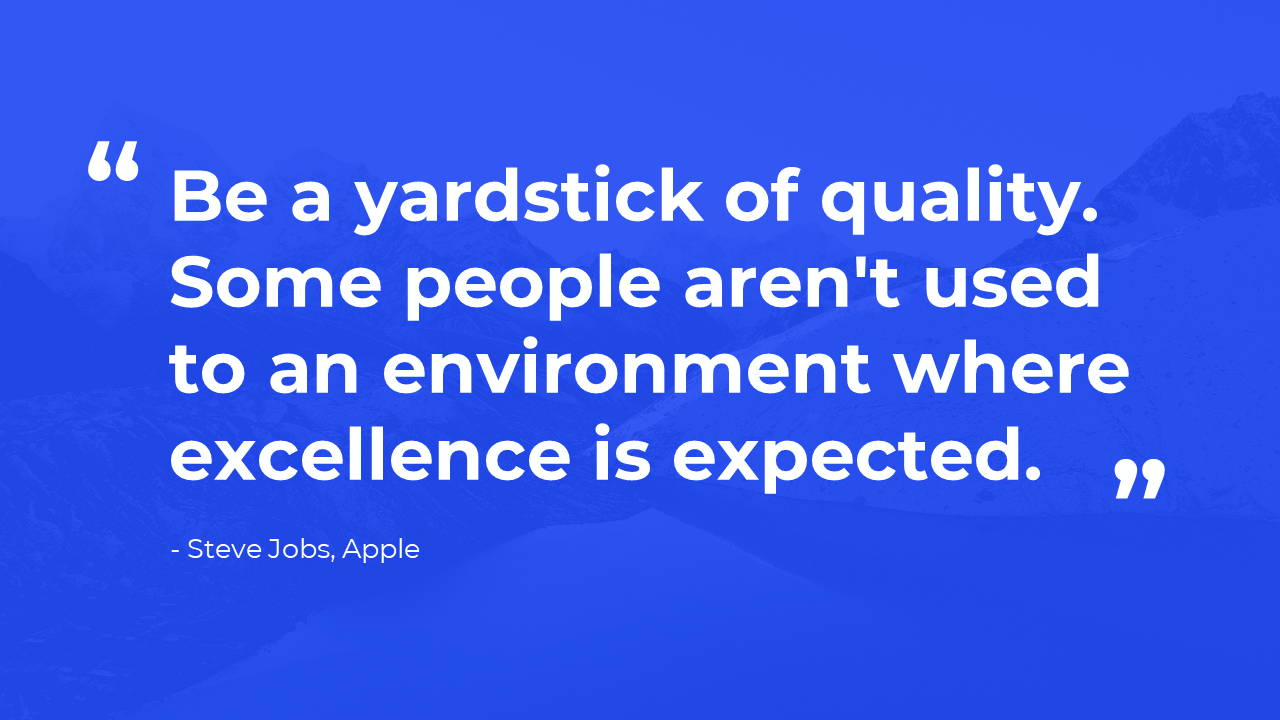 “ Be a yardstick of quality. Some people aren't used to an environment where excellence is expected. ”

- Steve Jobs, Apple